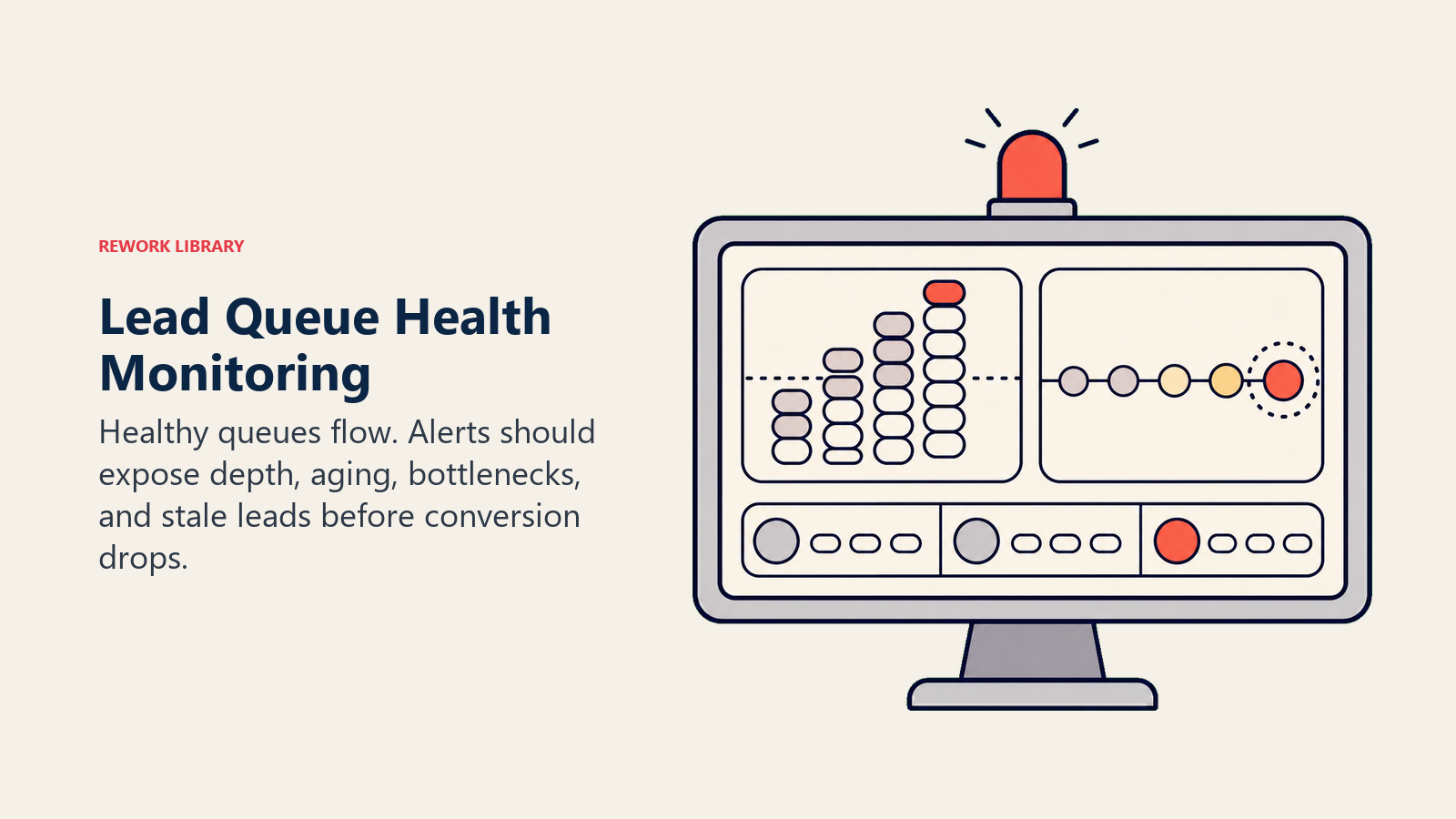 REWORK LIBRARY

Lead Queue Health Monitoring

Healthy queues flow. Alerts should expose depth, aging, bottlenecks, and stale leads before conversion drops.